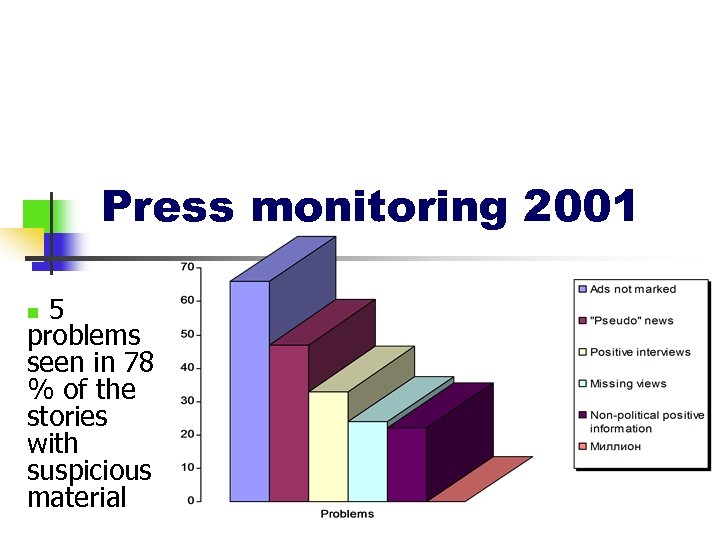 Press monitoring 2001

5 problems seen in 78 % of the stories with suspicious material

70
60
50
40
30
20
10
0

Problems

Ads not marked
"Pseudo" news
Positive interviews
Missing views
Non-political positive information
Миллион